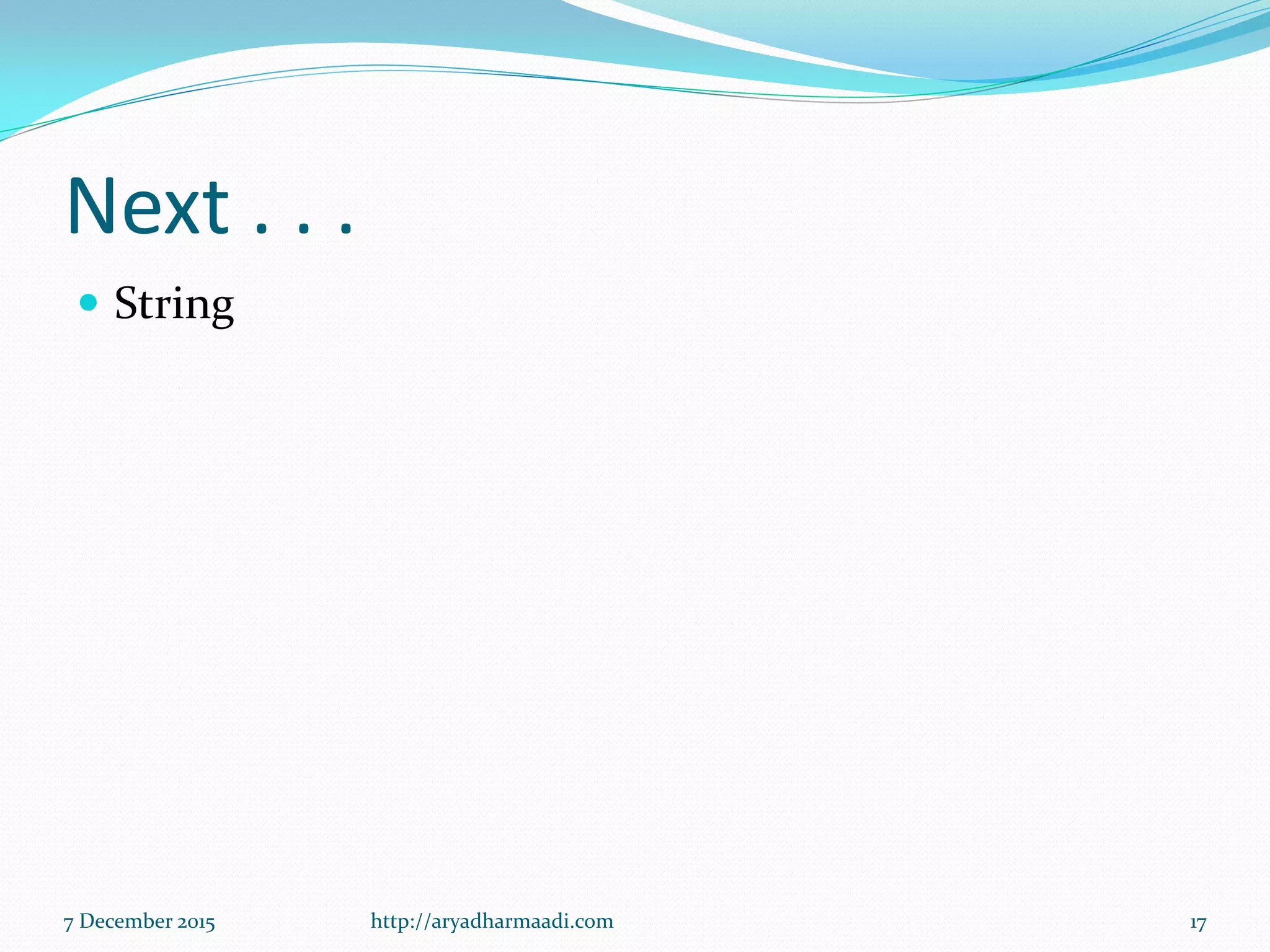 Next . . .

String

7 December 2015

http://aryadharmaadi.com

17